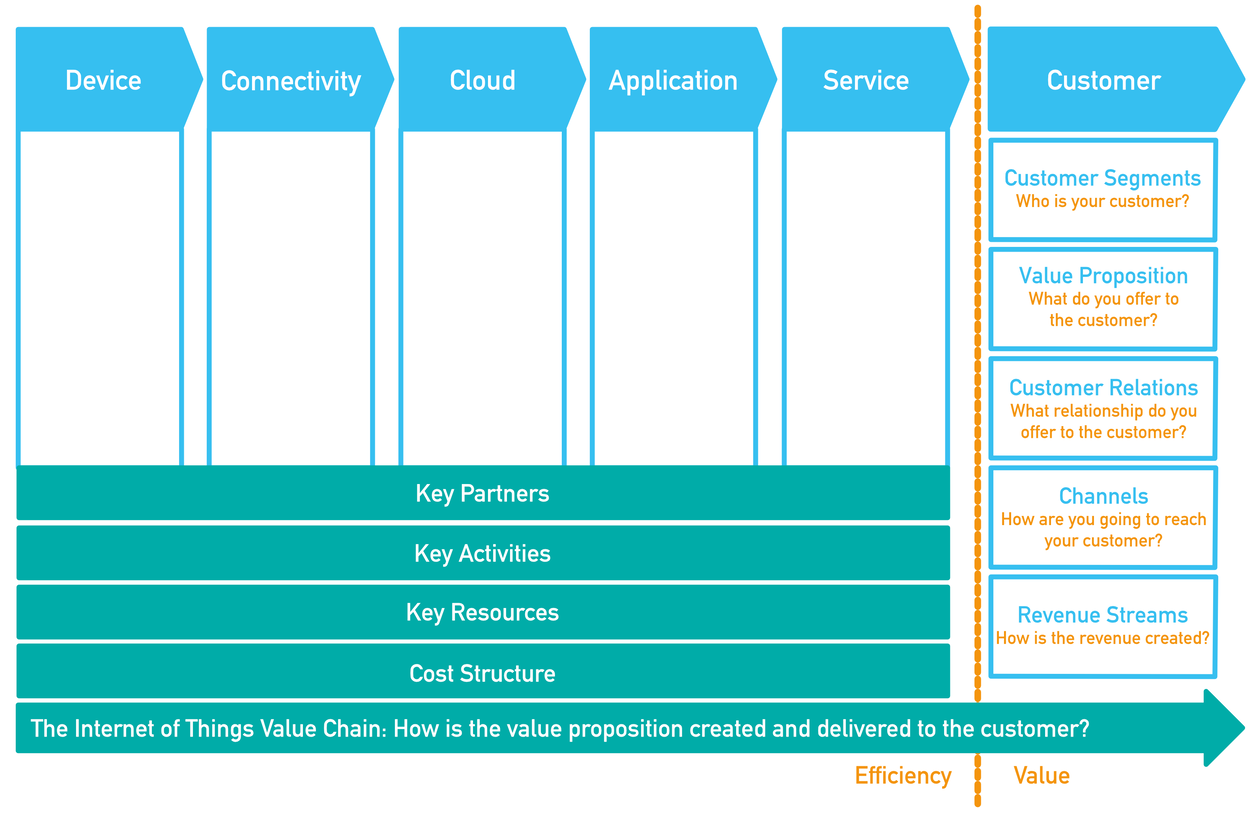 Device

Connectivity

Cloud

Application

Service

Customer

Customer Segments
Who is your customer?

Value Proposition
What do you offer to the customer?

Customer Relations
What relationship do you offer to the customer?

Channels
How are you going to reach your customer?

Revenue Streams
How is the revenue created?

Key Partners

Key Activities

Key Resources

Cost Structure

The Internet of Things Value Chain: How is the value proposition created and delivered to the customer?

Efficiency

Value